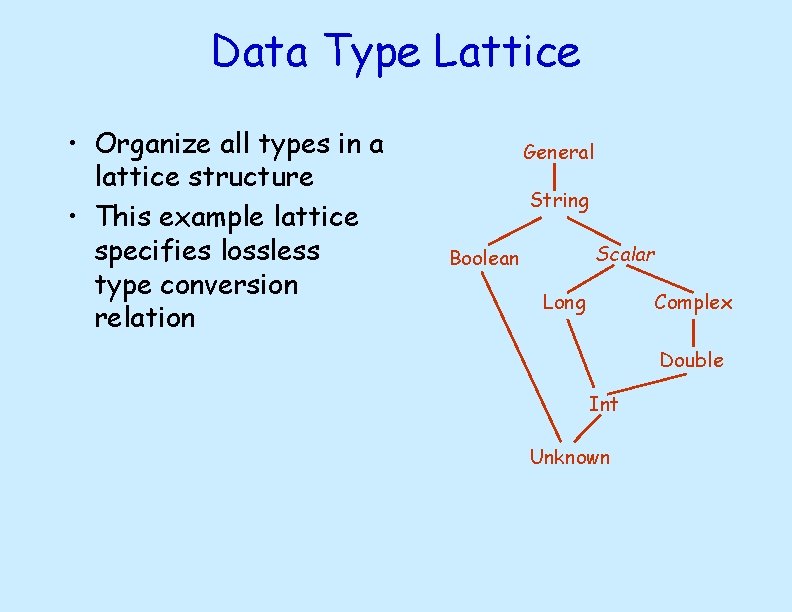 Data Type Lattice

• Organize all types in a lattice structure

• This example lattice specifies lossless type conversion relation

General
String
Boolean
Scalar
Long
Complex
Double
Int
Unknown